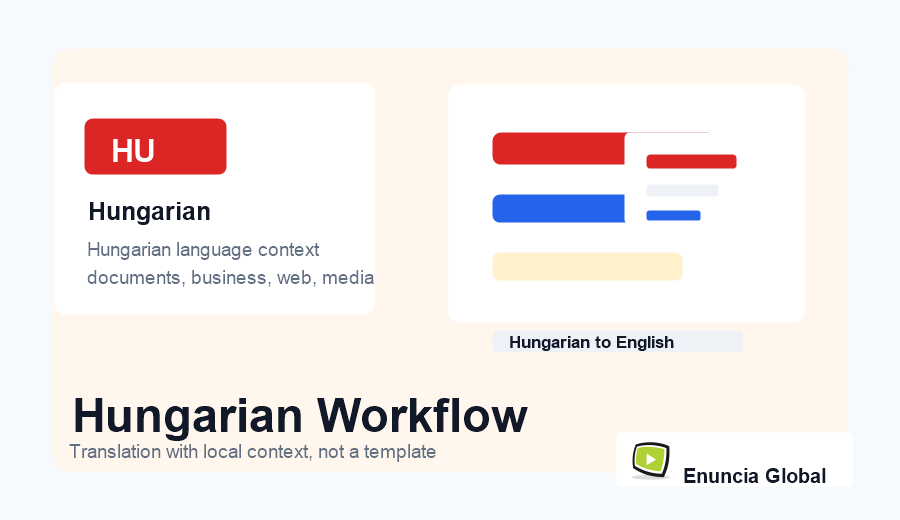 HU

Hungarian

Hungarian language context documents, business, web, media

Hungarian to English

Hungarian Workflow

Translation with local context, not a template

Enuncia Global